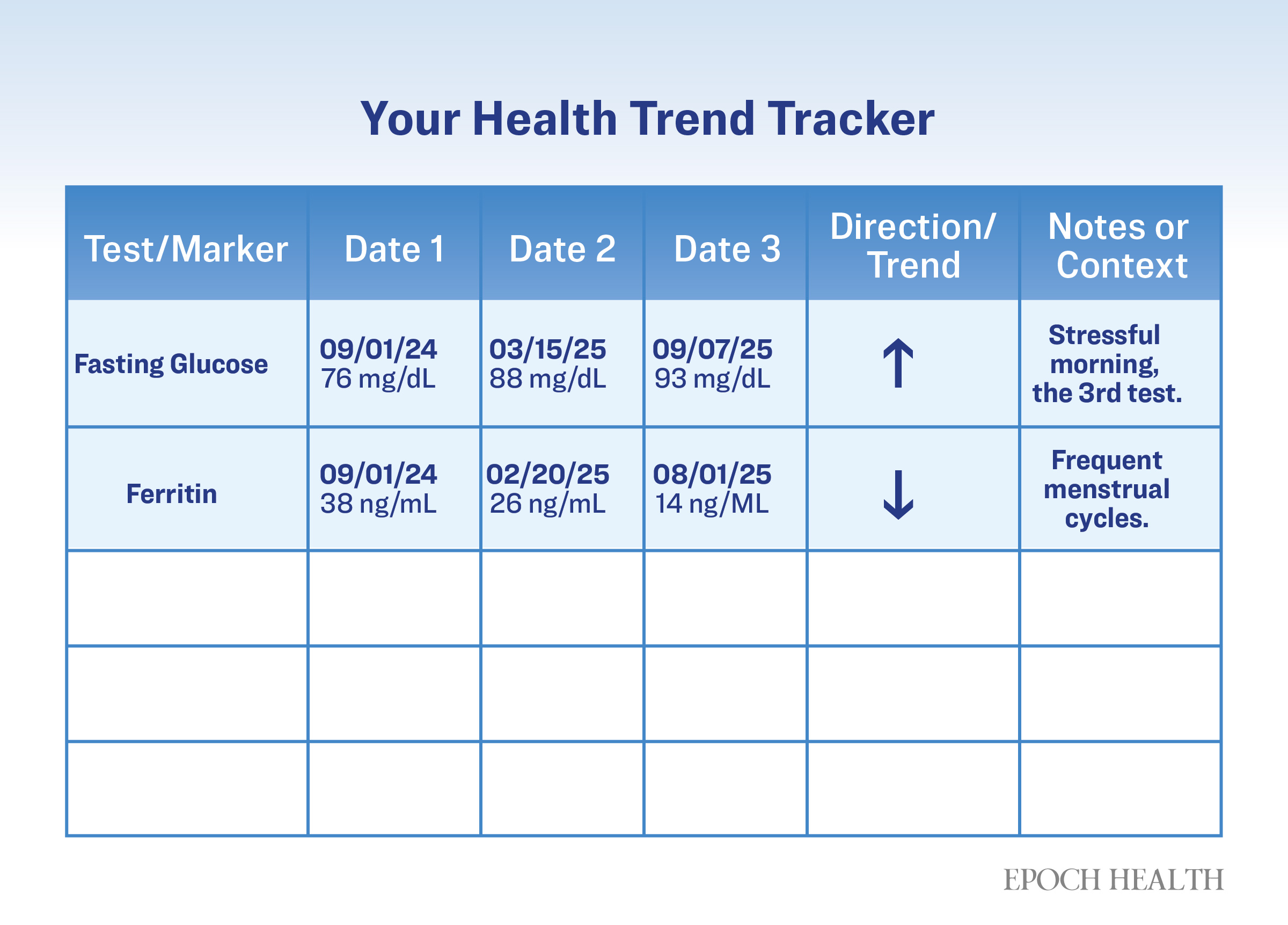 Your Health Trend Tracker

| Test/Marker | Date 1 | Date 2 | Date 3 | Direction/ Trend | Notes or Context |
|---|---|---|---|---|---|
| Fasting Glucose | 09/01/24 76 mg/dL | 03/15/25 88 mg/dL | 09/07/25 93 mg/dL | ↑ | Stressful morning, the 3rd test. |
| Ferritin | 09/01/24 38 ng/mL | 02/20/25 26 ng/mL | 08/01/25 14 ng/ML | ↓ | Frequent menstrual cycles. |
| | | | | | |
| | | | | | |
| | | | | | |

EPOCH HEALTH